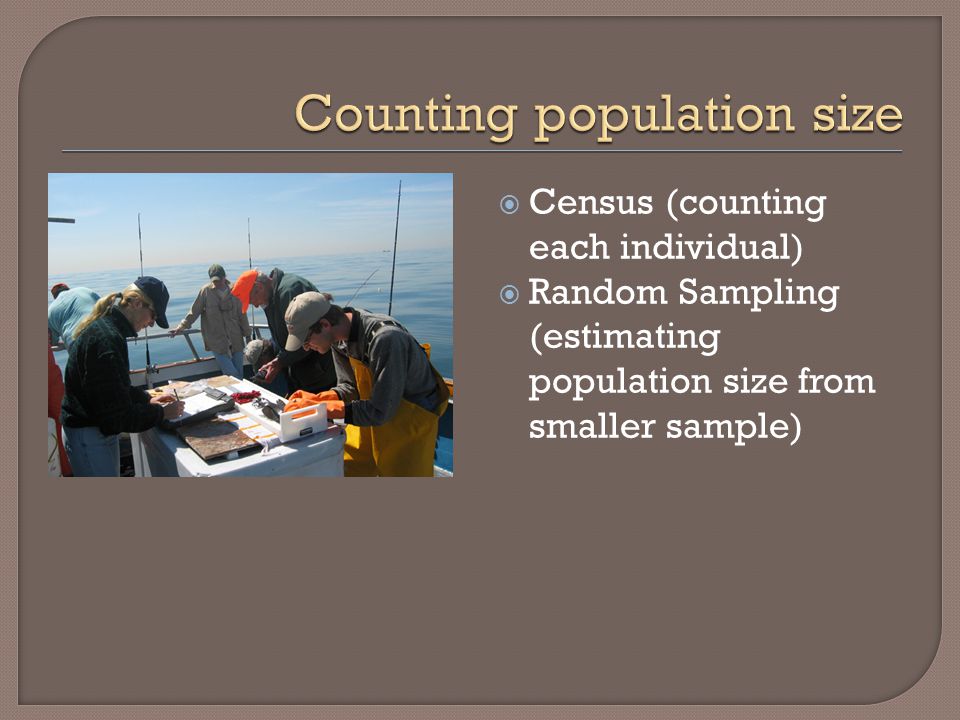 Counting population size

Census (counting each individual)
Random Sampling (estimating population size from smaller sample)